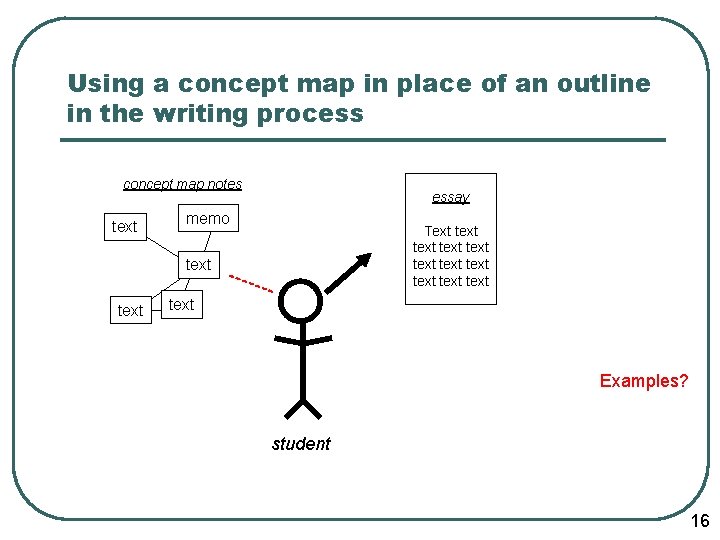 Using a concept map in place of an outline in the writing process

concept map notes

text

memo

text

text

text

essay

Text text text text text text text text text text text

student

Examples?

16